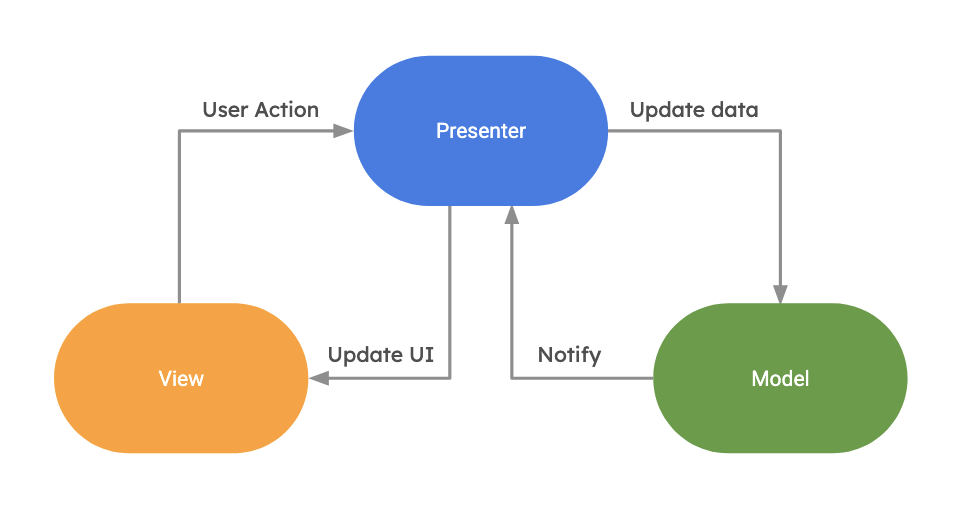 User Action

Presenter

Update data

View

Update UI

Notify

Model